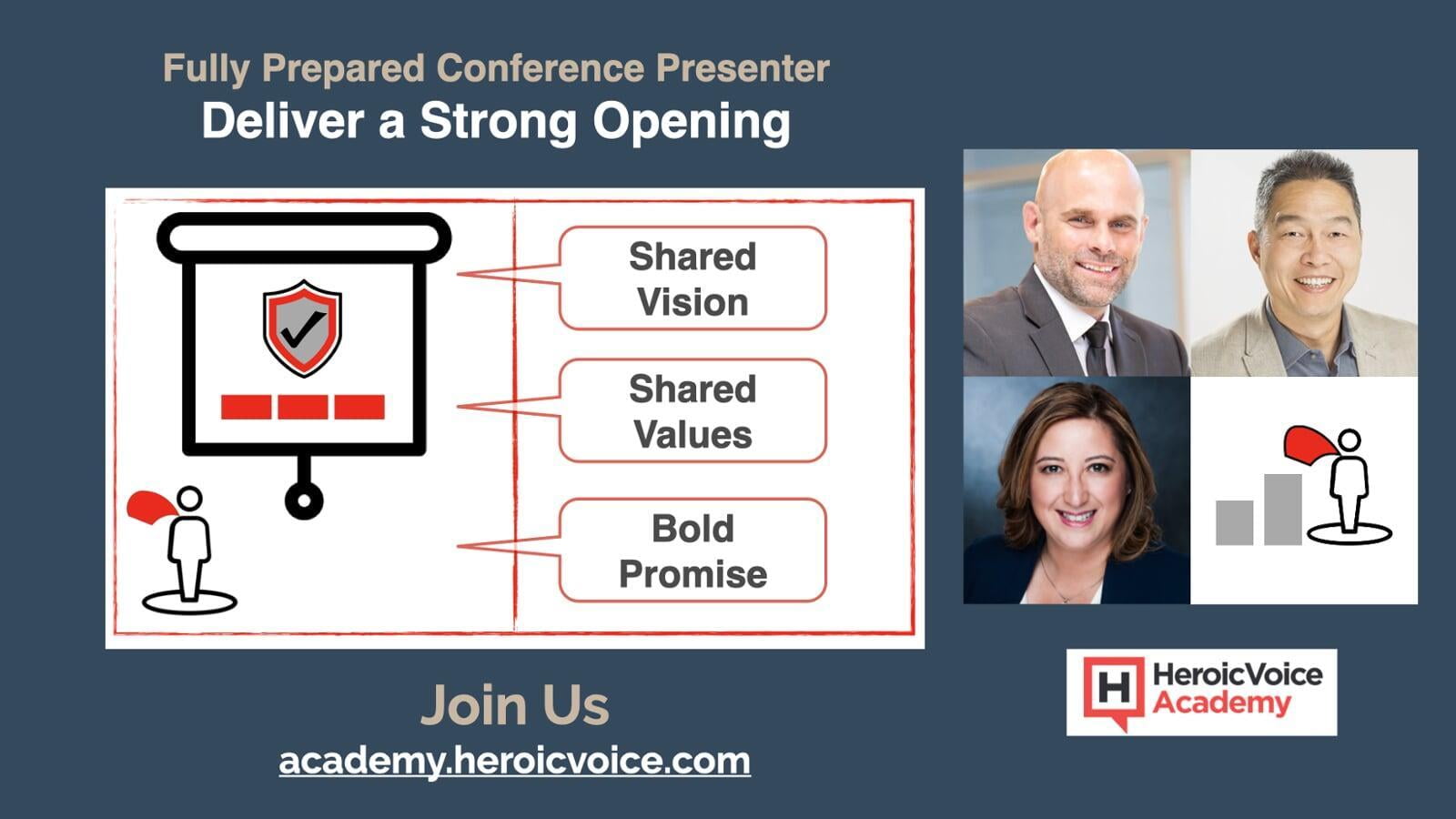 Fully Prepared Conference Presenter
Deliver a Strong Opening

Shared Vision

Shared Values

Bold Promise

Join Us
academy.heroicvoice.com

H HeroicVoice Academy